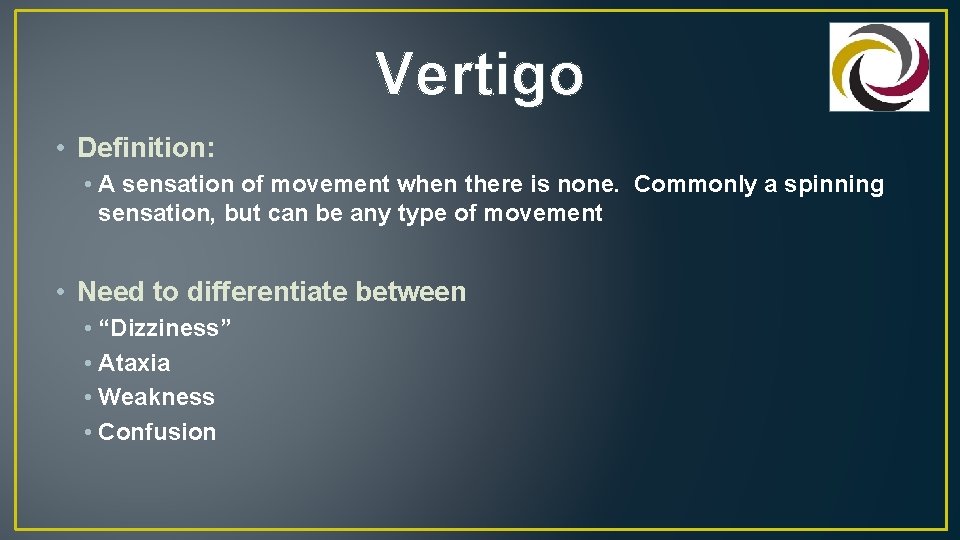 Vertigo

• Definition:
  • A sensation of movement when there is none.  Commonly a spinning sensation, but can be any type of movement

• Need to differentiate between
  • “Dizziness”
  • Ataxia
  • Weakness
  • Confusion